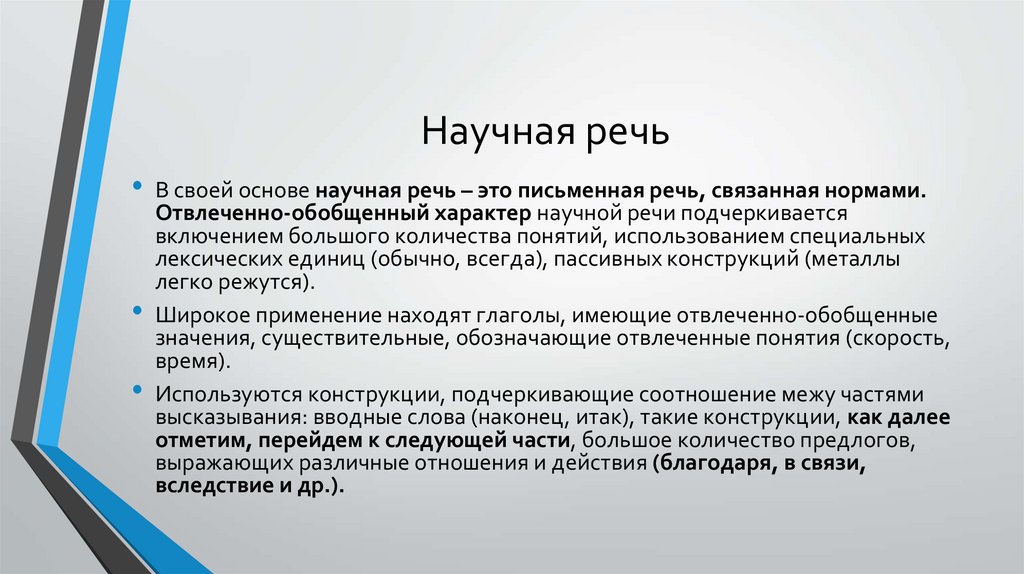 Научная речь

• В своей основе научная речь – это письменная речь, связанная нормами. Отвлеченно-обобщенный характер научной речи подчеркивается включением большого количества понятий, использованием специальных лексических единиц (обычно, всегда), пассивных конструкций (металлы легко режутся).

• Широкое применение находят глаголы, имеющие отвлеченно-обобщенные значения, существительные, обозначающие отвлеченные понятия (скорость, время).

• Используются конструкции, подчеркивающие соотношение межу частями высказывания: вводные слова (наконец, итак), такие конструкции, как далее отметим, перейдем к следующей части, большое количество предлогов, выражающих различные отношения и действия (благодаря, в связи, вследствие и др.).